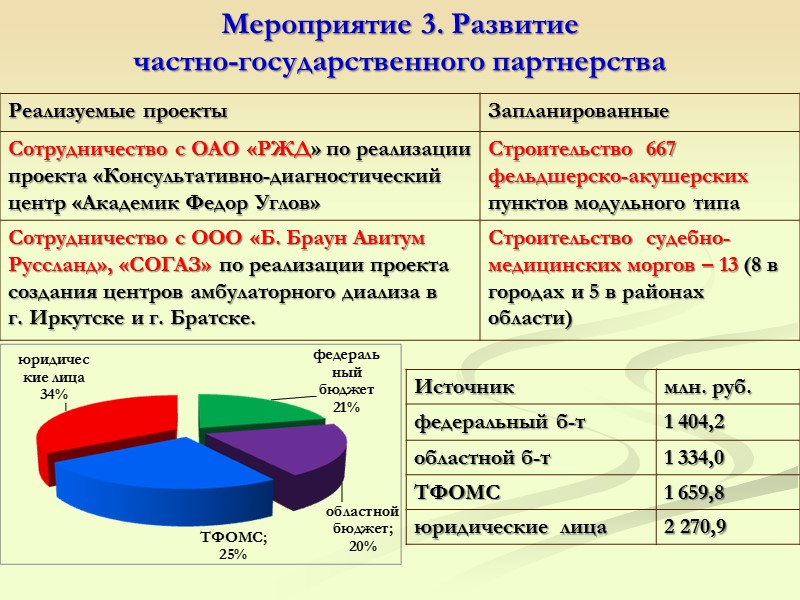 Мероприятие 3. Развитие частно-государственного партнерства

| Реализуемые проекты | Запланированные |
|---|---|
| Сотрудничество с ОАО «РЖД» по реализации проекта «Консультативно-диагностический центр «Академик Федор Углов» | Строительство 667 фельдшерско-акушерских пунктов модульного типа |
| Сотрудничество с ООО «Б. Браун Авитум Руссланд», «СОГАЗ» по реализации проекта создания центров амбулаторного диализа в г. Иркутске и г. Братске. | Строительство судебно-медицинских моргов – 13 (8 в городах и 5 в районах области) |

юридические лица 34%
федеральный бюджет 21%
областной бюджет; 20%
ТФОМС; 25%

| Источник | млн. руб. |
|---|---|
| федеральный б-т | 1 404,2 |
| областной б-т | 1 334,0 |
| ТФОМС | 1 659,8 |
| юридические лица | 2 270,9 |